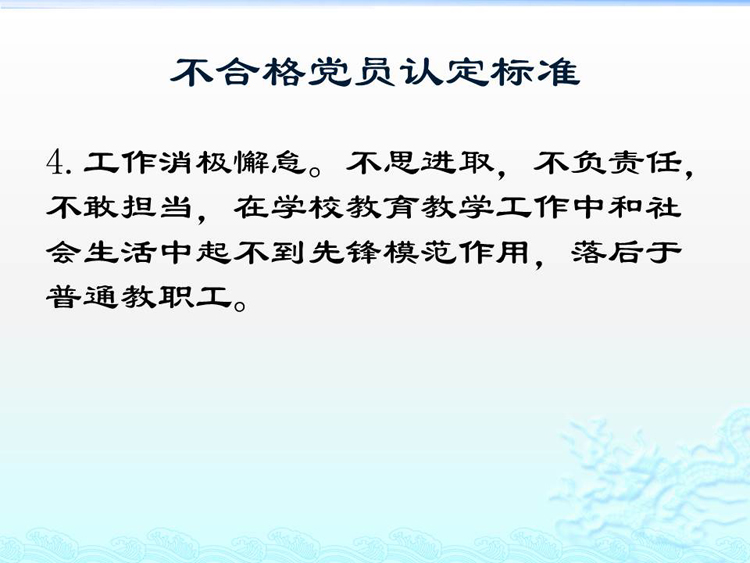 不合格党员认定标准

4. 工作消极懈怠。不思进取，不负责任，不敢担当，在学校教育教学工作中和社会生活中起不到先锋模范作用，落后于普通教职工。